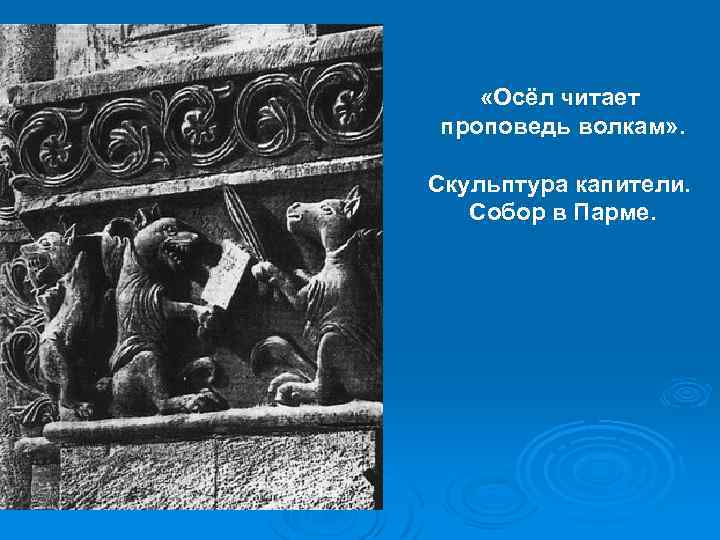 «Осёл читает проповедь волкам».

Скульптура капители. Собор в Парме.